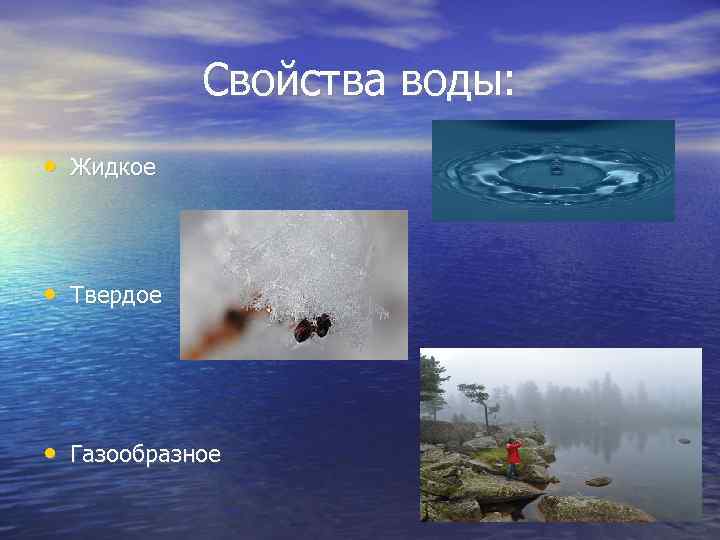 Свойства воды:

• Жидкое

• Твердое

• Газообразное